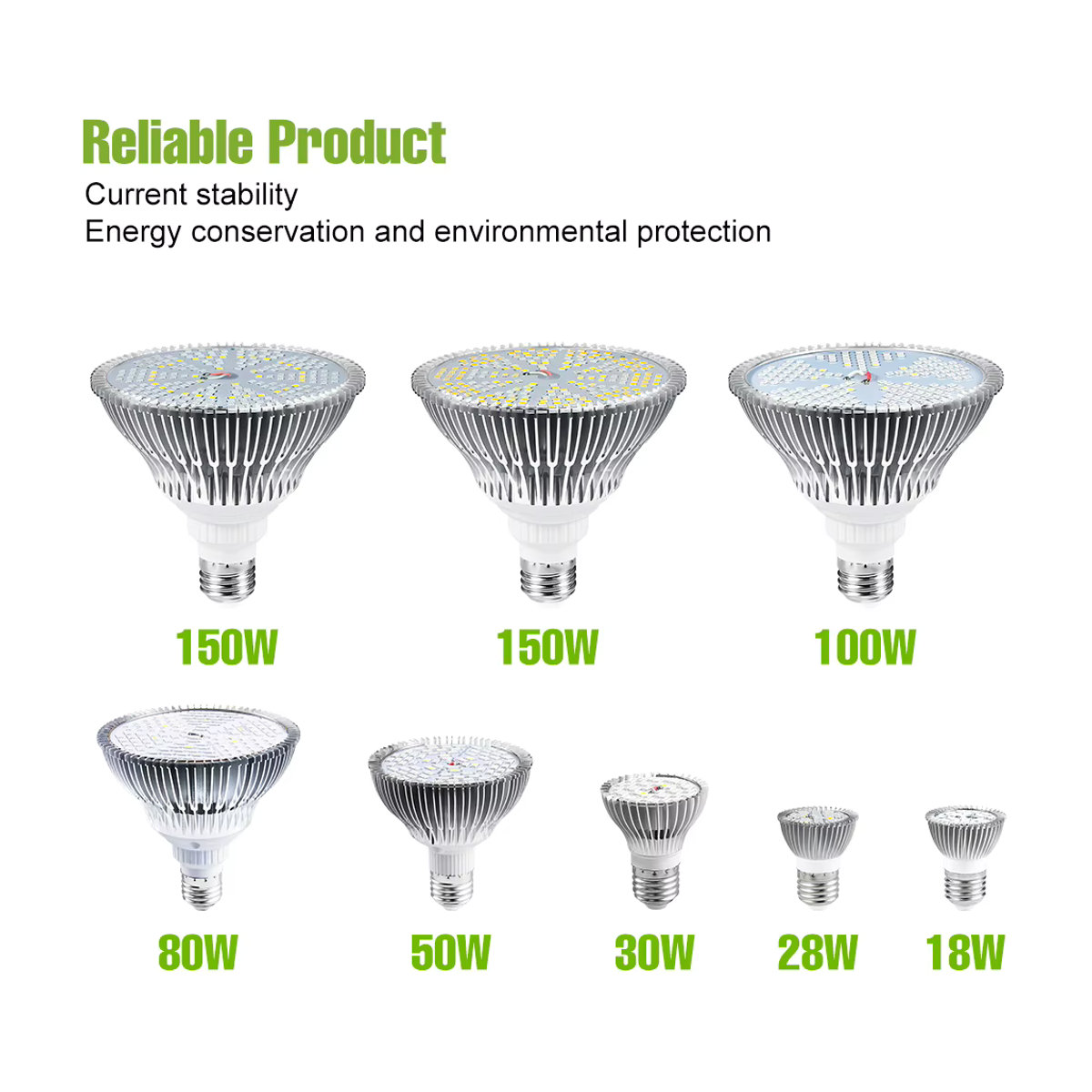 Reliable Product

Current stability
Energy conservation and environmental protection

150W

150W

100W

80W

50W

30W

28W

18W